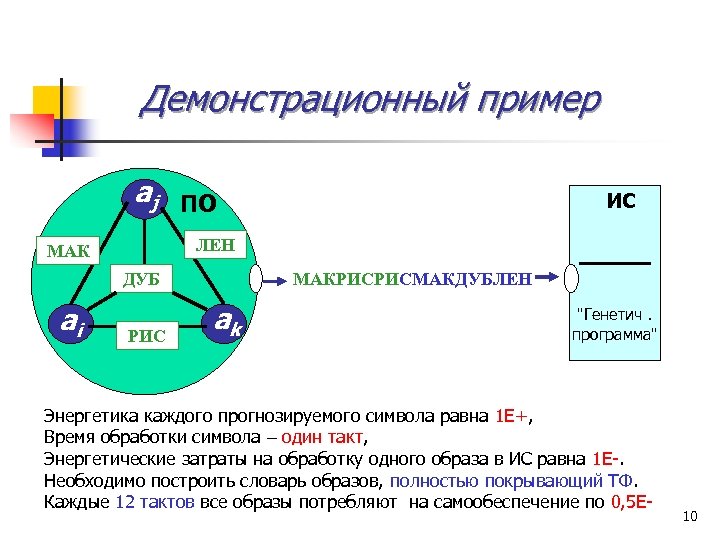 Демонстрационный пример

$a_j$ ПО

МАК

ЛЕН

ДУБ

$a_i$

РИС

$a_k$

МАКРИСРИСМАКДУБЛЕН

ИС

"Генетич . программа"

Энергетика каждого прогнозируемого символа равна 1Е+,
Время обработки символа – один такт,
Энергетические затраты на обработку одного образа в ИС равна 1Е-.
Необходимо построить словарь образов, полностью покрывающий ТФ.
Каждые 12 тактов все образы потребляют на самообеспечение по 0,5Е-

10